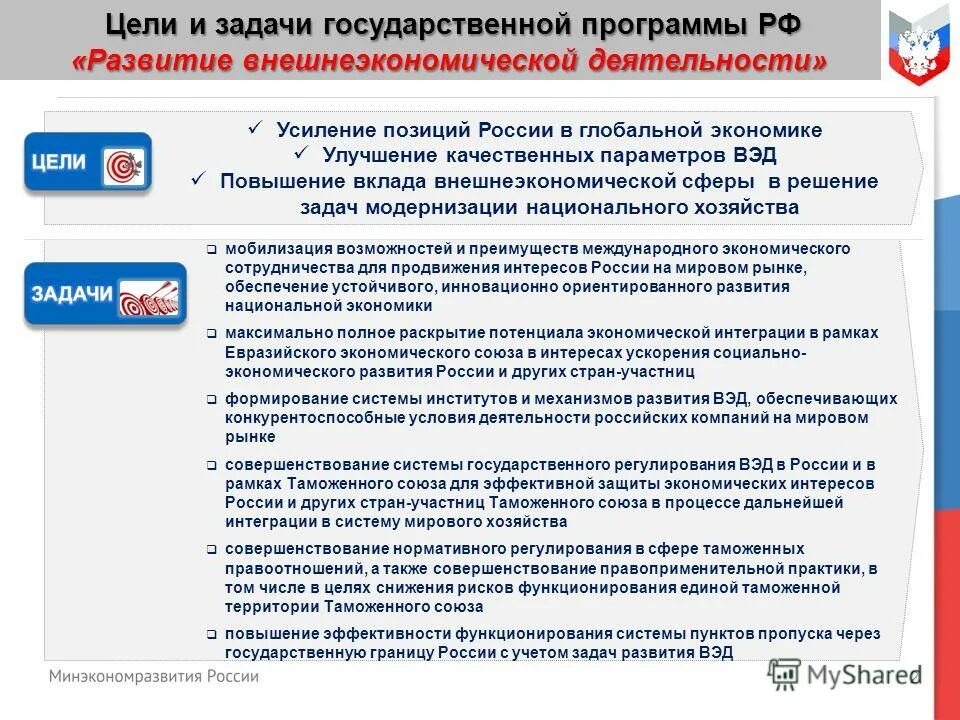 Цели и задачи государственной программы РФ
«Развитие внешнеэкономической деятельности»

ЦЕЛИ

✓ Усиление позиций России в глобальной экономике
✓ Улучшение качественных параметров ВЭД
✓ Повышение вклада внешнеэкономической сферы в решение задач модернизации национального хозяйства

ЗАДАЧИ

❑ мобилизация возможностей и преимуществ международного экономического сотрудничества для продвижения интересов России на мировом рынке, обеспечение устойчивого, инновационно ориентированного развития национальной экономики

❑ максимально полное раскрытие потенциала экономической интеграции в рамках Евразийского экономического союза в интересах ускорения социально-экономического развития России и других стран-участниц

❑ формирование системы институтов и механизмов развития ВЭД, обеспечивающих конкурентоспособные условия деятельности российских компаний на мировом рынке

❑ совершенствование системы государственного регулирования ВЭД в России и в рамках Таможенного союза для эффективной защиты экономических интересов России и других стран-участниц Таможенного союза в процессе дальнейшей интеграции в систему мирового хозяйства

❑ совершенствование нормативного регулирования в сфере таможенных правоотношений, а также совершенствование правоприменительной практики, в том числе в целях снижения рисков функционирования единой таможенной территории Таможенного союза

❑ повышение эффективности функционирования системы пунктов пропуска через государственную границу России с учетом задач развития ВЭД

Минэкономразвития России

MyShared